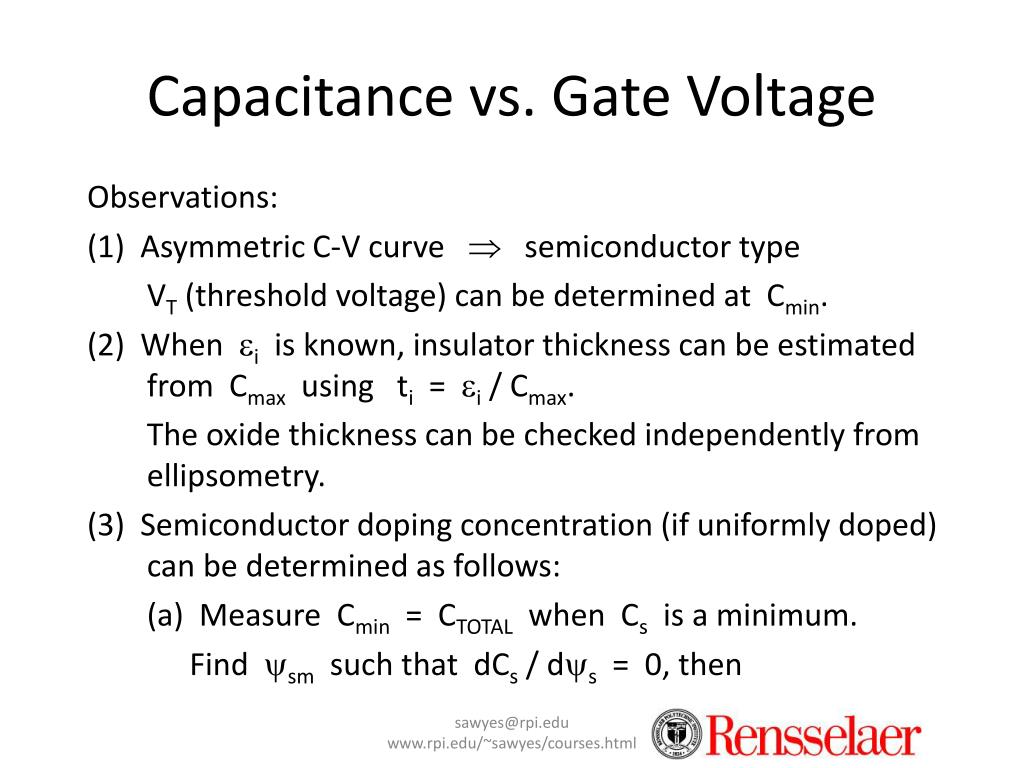 Capacitance vs. Gate Voltage

Observations:

(1) Asymmetric C-V curve $\Rightarrow$ semiconductor type

$V_T$ (threshold voltage) can be determined at $C_{min}$.

(2) When $\varepsilon_i$ is known, insulator thickness can be estimated from $C_{max}$ using $t_i = \varepsilon_i / C_{max}$.

The oxide thickness can be checked independently from ellipsometry.

(3) Semiconductor doping concentration (if uniformly doped) can be determined as follows:

(a) Measure $C_{min} = C_{TOTAL}$ when $C_s$ is a minimum.

Find $\psi_{sm}$ such that $dC_s / d\psi_s = 0$, then

sawyes@rpi.edu
www.rpi.edu/~sawyes/courses.html

Rensselaer